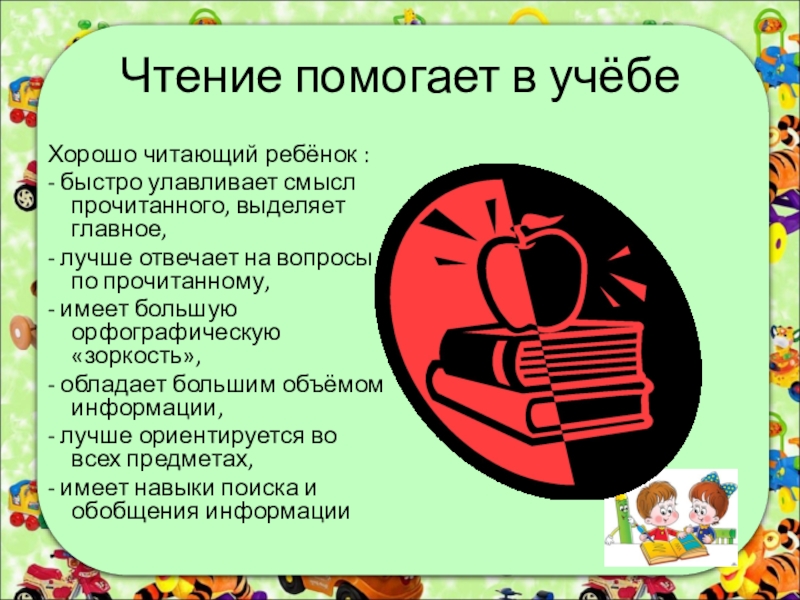 Чтение помогает в учёбе

Хорошо читающий ребёнок :
- быстро улавливает смысл прочитанного, выделяет главное,
- лучше отвечает на вопросы по прочитанному,
- имеет большую орфографическую «зоркость»,
- обладает большим объёмом информации,
- лучше ориентируется во всех предметах,
- имеет навыки поиска и обобщения информации